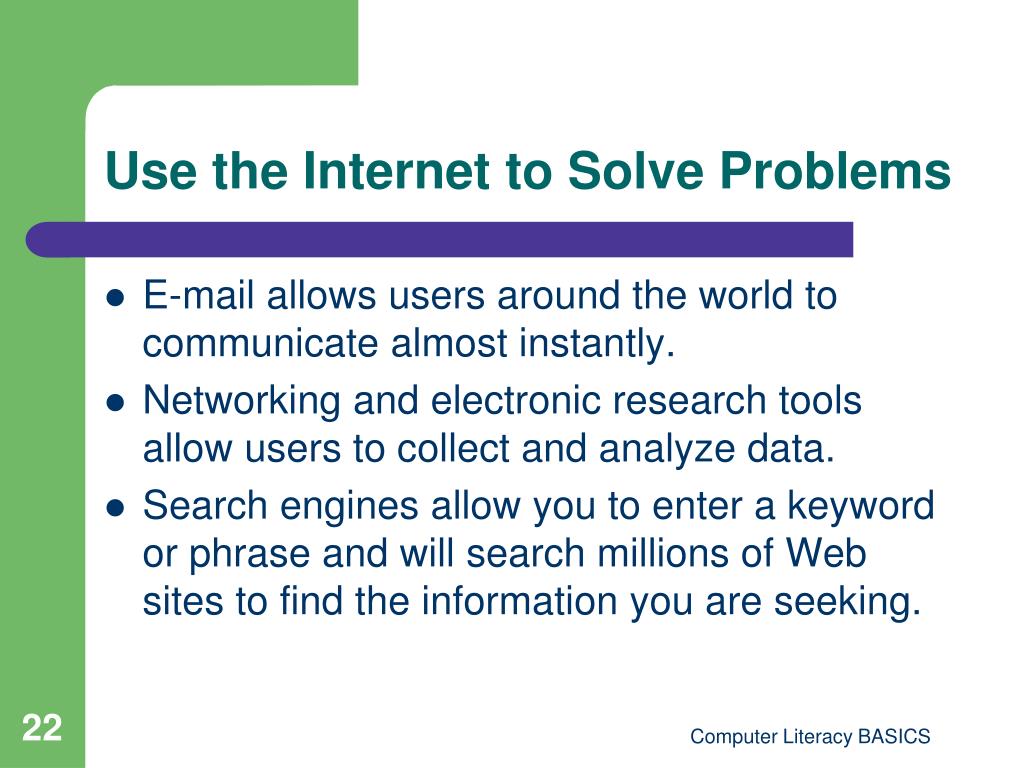 Use the Internet to Solve Problems

- E-mail allows users around the world to communicate almost instantly.
- Networking and electronic research tools allow users to collect and analyze data.
- Search engines allow you to enter a keyword or phrase and will search millions of Web sites to find the information you are seeking.

22

Computer Literacy BASICS